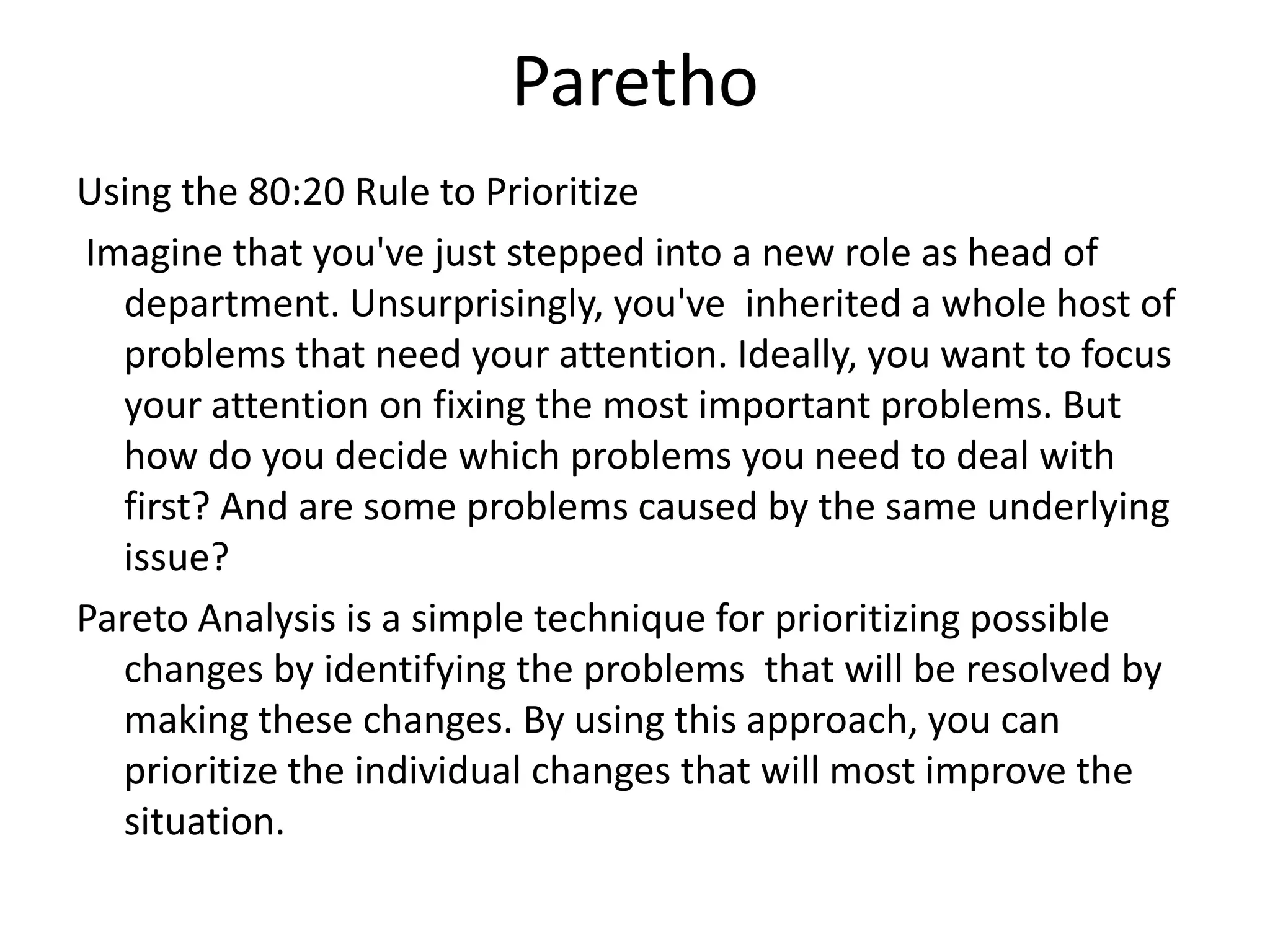 Paretho

Using the 80:20 Rule to Prioritize

Imagine that you've just stepped into a new role as head of department. Unsurprisingly, you've inherited a whole host of problems that need your attention. Ideally, you want to focus your attention on fixing the most important problems. But how do you decide which problems you need to deal with first? And are some problems caused by the same underlying issue?

Pareto Analysis is a simple technique for prioritizing possible changes by identifying the problems that will be resolved by making these changes. By using this approach, you can prioritize the individual changes that will most improve the situation.